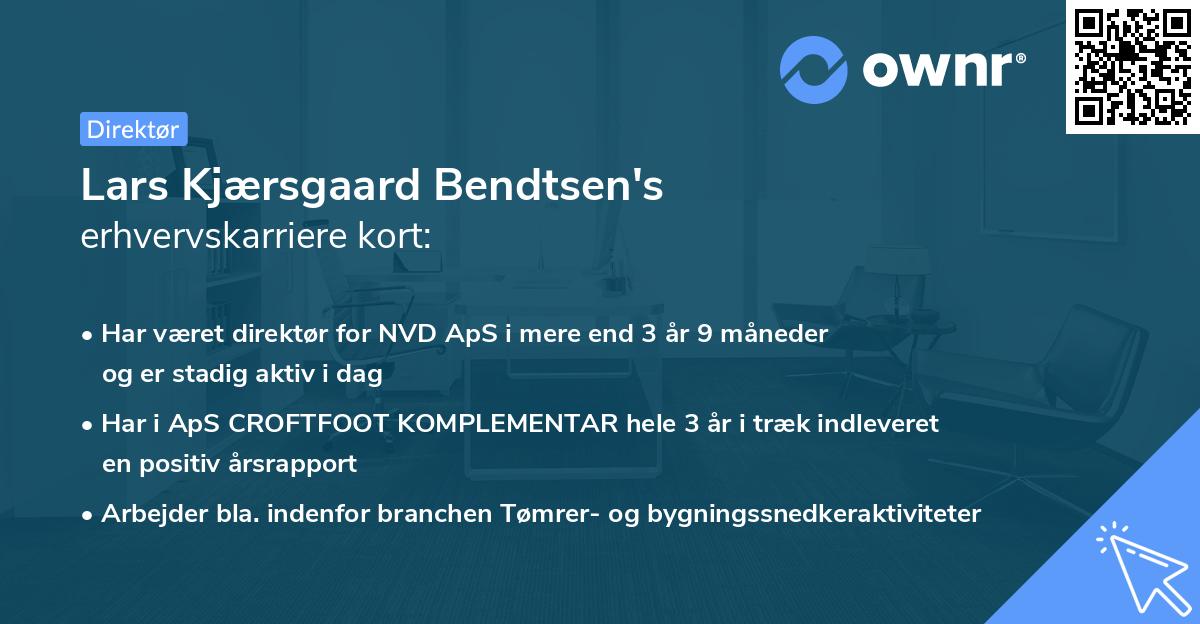 ownr®

Direktør

Lars Kjærsgaard Bendtsen's
erhvervskarriere kort:

• Har været direktør for NVD ApS i mere end 3 år 9 måneder og er stadig aktiv i dag

• Har i ApS CROFTFOOT KOMPLEMENTAR hele 3 år i træk indleveret en positiv årsrapport

• Arbejder bla. indenfor branchen Tømrer- og bygningssnedkeraktiviteter